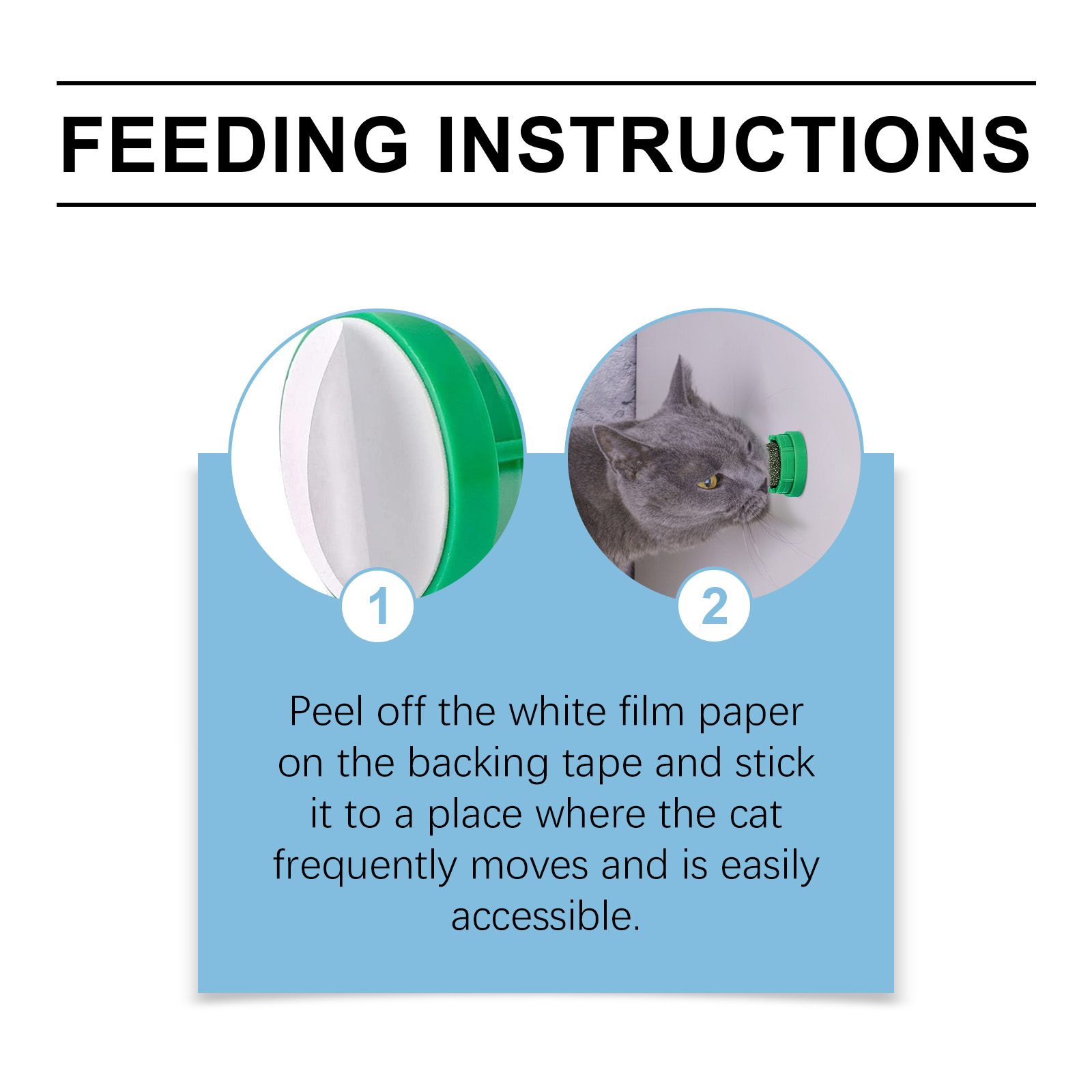 FEEDING INSTRUCTIONS

1

2

Peel off the white film paper on the backing tape and stick it to a place where the cat frequently moves and is easily accessible.